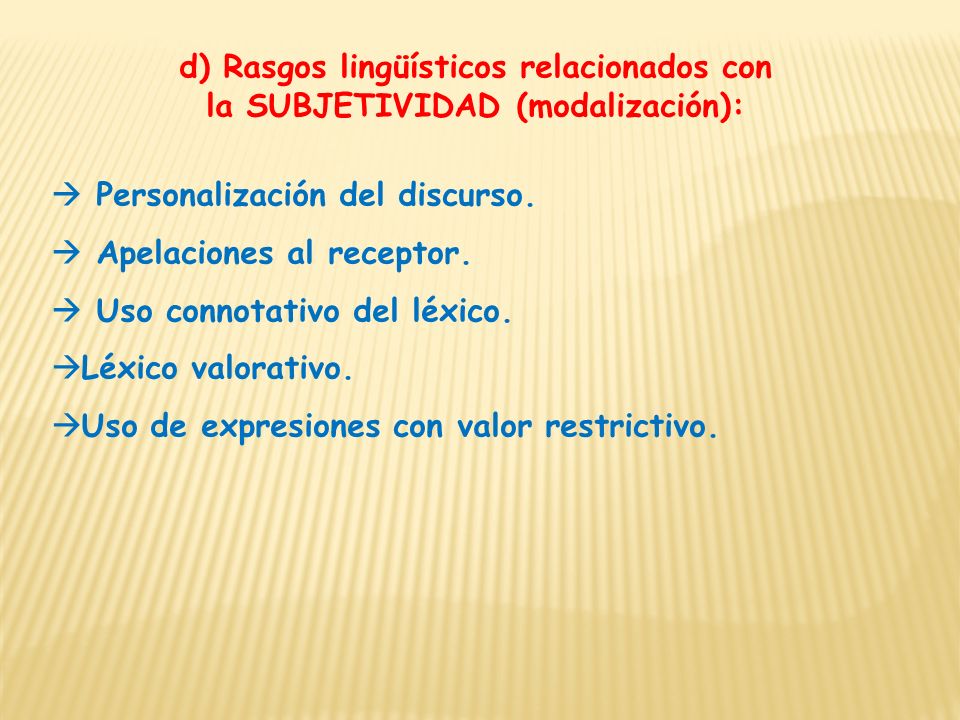 d) Rasgos lingüísticos relacionados con la SUBJETIVIDAD (modalización):

→ Personalización del discurso.

→ Apelaciones al receptor.

→ Uso connotativo del léxico.

→Léxico valorativo.

→Uso de expresiones con valor restrictivo.